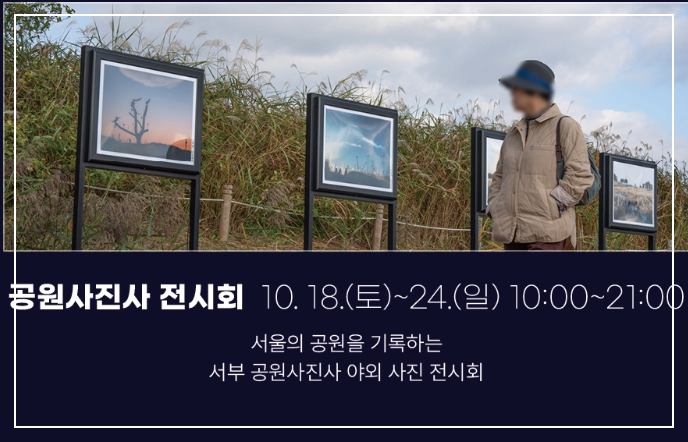 공원사진사 전시회 10. 18.(토)~24.(일) 10:00~21:00

서울의 공원을 기록하는
서부 공원사진사 야외 사진 전시회